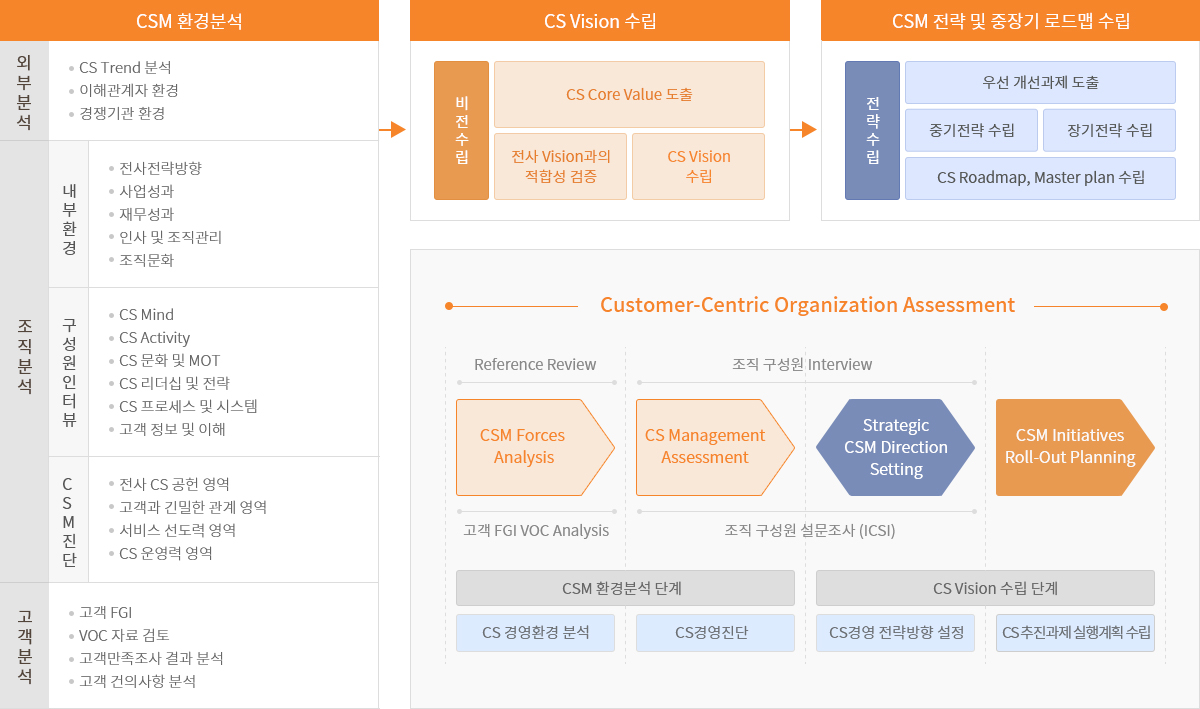 CSM 환경분석

외부분석
• CS Trend 분석
• 이해관계자 환경
• 경쟁기관 환경

조직분석

내부환경
• 전사전략방향
• 사업성과
• 재무성과
• 인사 및 조직관리
• 조직문화

구성원인터뷰
• CS Mind
• CS Activity
• CS 문화 및 MOT
• CS 리더십 및 전략
• CS 프로세스 및 시스템
• 고객 정보 및 이해

CSM진단
• 전사 CS 공헌 영역
• 고객과 긴밀한 관계 영역
• 서비스 선도력 영역
• CS 운영력 영역

고객분석
• 고객 FGI
• VOC 자료 검토
• 고객만족조사 결과 분석
• 고객 건의사항 분석

CS Vision 수립

비전수립
CS Core Value 도출
전사 Vision과의 적합성 검증
CS Vision 수립

CSM 전략 및 중장기 로드맵 수립

전략수립
우선 개선과제 도출
중기전략 수립
장기전략 수립
CS Roadmap, Master plan 수립

Customer-Centric Organization Assessment

Reference Review
조직 구성원 Interview

CSM Forces Analysis
CS Management Assessment
Strategic CSM Direction Setting
CSM Initiatives Roll-Out Planning

고객 FGI VOC Analysis
조직 구성원 설문조사 (ICSI)

CSM 환경분석 단계
CS Vision 수립 단계

CS 경영환경 분석
CS경영진단
CS경영 전략방향 설정
CS추진과제 실행계획 수립